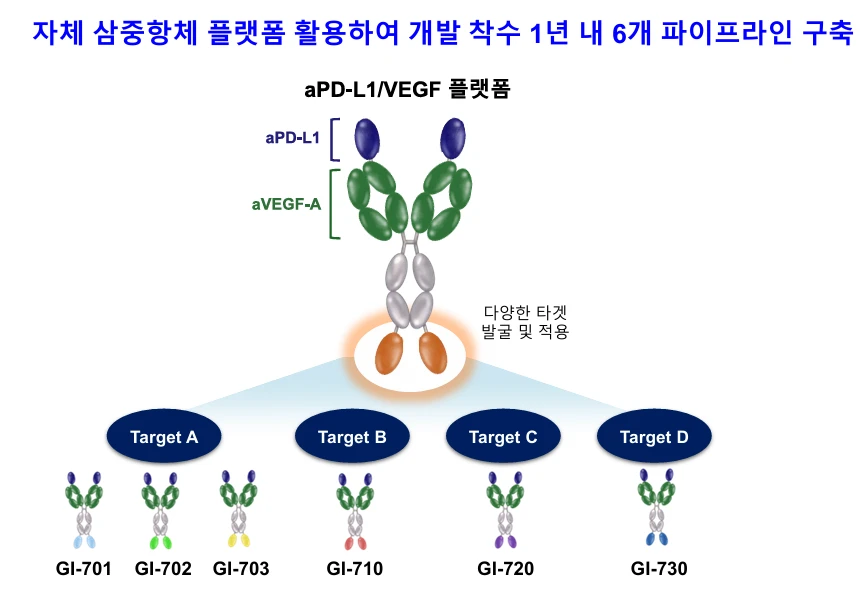 자체 삼중항체 플랫폼 활용하여 개발 착수 1년 내 6개 파이프라인 구축

aPD-L1/VEGF 플랫폼

aPD-L1

aVEGF-A

다양한 타겟
발굴 및 적용

Target A

Target B

Target C

Target D

GI-701 GI-702 GI-703 GI-710 GI-720 GI-730